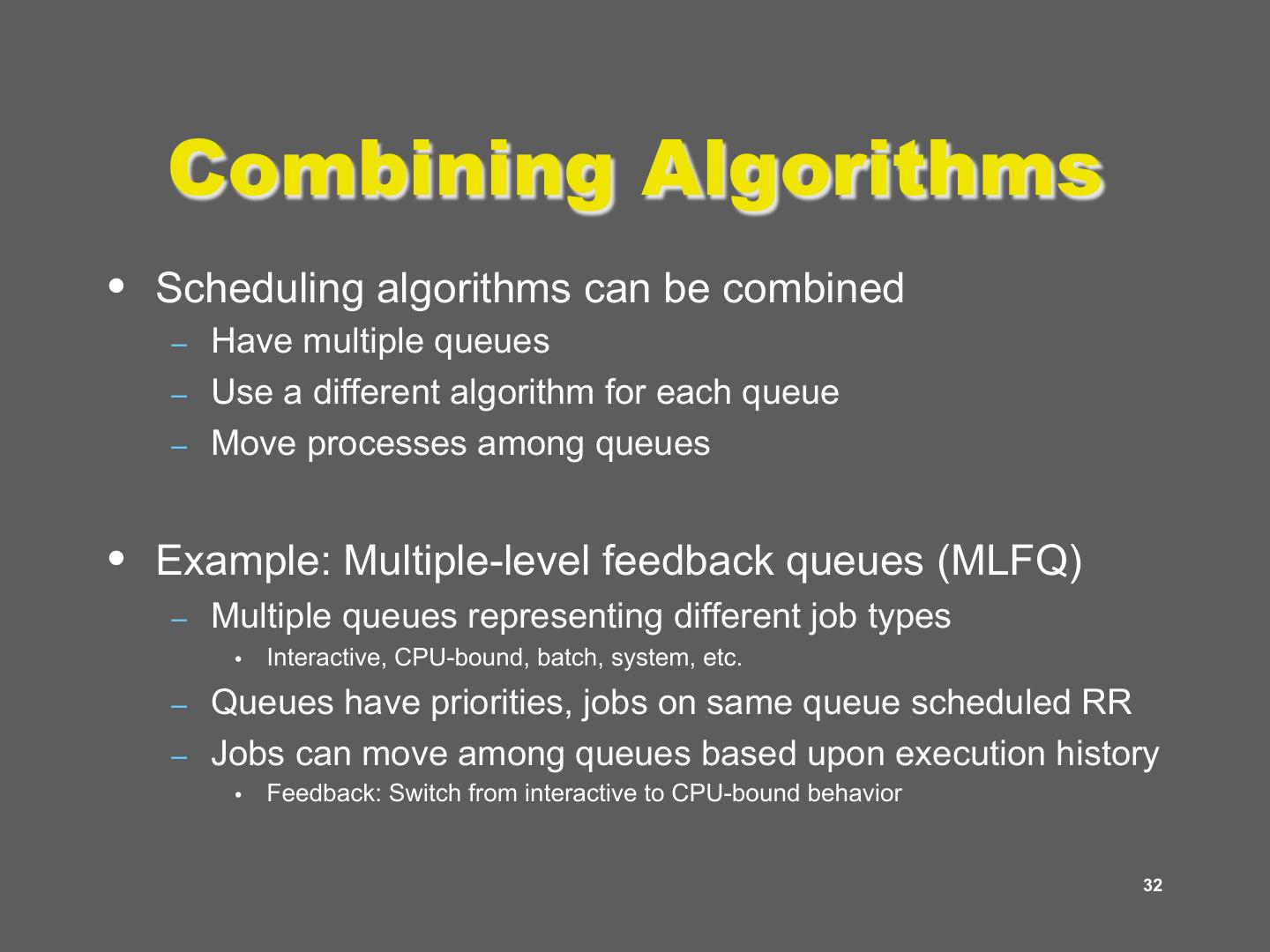 Combining Algorithms

• Scheduling algorithms can be combined
– Have multiple queues
– Use a different algorithm for each queue
– Move processes among queues

• Example: Multiple-level feedback queues (MLFQ)
– Multiple queues representing different job types
• Interactive, CPU-bound, batch, system, etc.
– Queues have priorities, jobs on same queue scheduled RR
– Jobs can move among queues based upon execution history
• Feedback: Switch from interactive to CPU-bound behavior

32